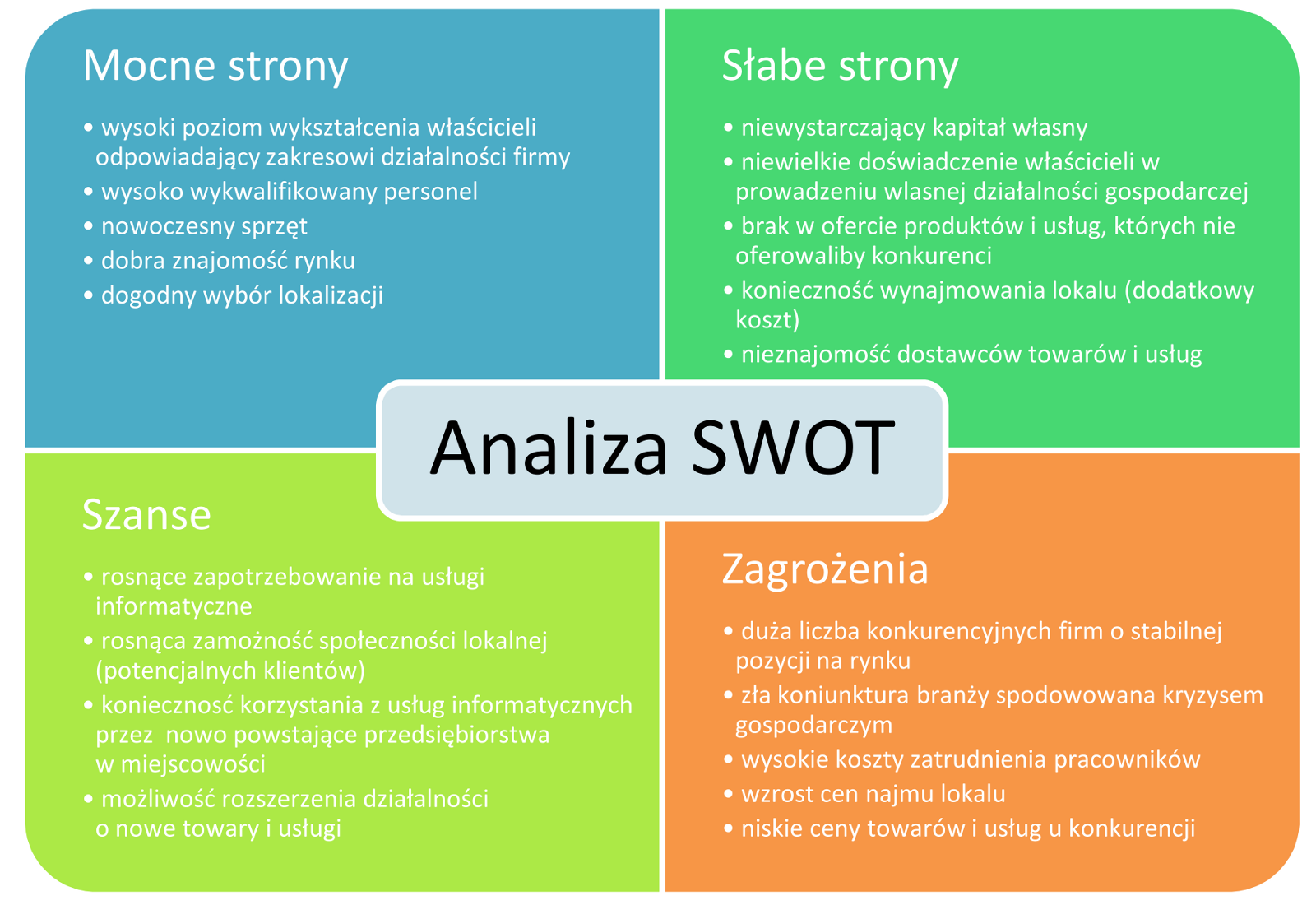 Mocne strony

• wysoki poziom wykształcenia właścicieli odpowiadający zakresowi działalności firmy
• wysoko wykwalifikowany personel
• nowoczesny sprzęt
• dobra znajomość rynku
• dogodny wybór lokalizacji

Słabe strony

• niewystarczający kapitał własny
• niewielkie doświadczenie właścicieli w prowadzeniu wlasnej działalności gospodarczej
• brak w ofercie produktów i usług, których nie oferowaliby konkurenci
• konieczność wynajmowania lokalu (dodatkowy koszt)
• nieznajomość dostawców towarów i usług

Analiza SWOT

Szanse

• rosnące zapotrzebowanie na usługi informatyczne
• rosnąca zamożność społeczności lokalnej (potencjalnych klientów)
• konieczność korzystania z usług informatycznych przez nowo powstające przedsiębiorstwa w miejscowości
• możliwość rozszerzenia działalności o nowe towary i usługi

Zagrożenia

• duża liczba konkurencyjnych firm o stabilnej pozycji na rynku
• zła koniunktura branży spodowowana kryzysem gospodarczym
• wysokie koszty zatrudnienia pracowników
• wzrost cen najmu lokalu
• niskie ceny towarów i usług u konkurencji